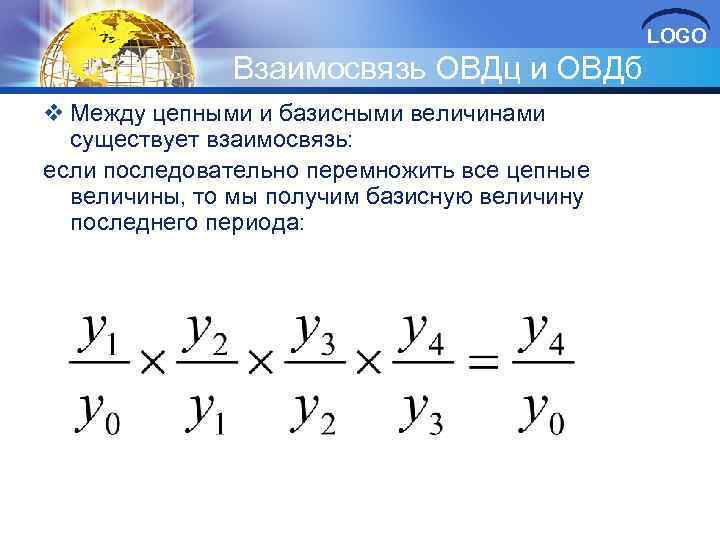 LOGO

Взаимосвязь ОВДц и ОВДб

❖ Между цепными и базисными величинами существует взаимосвязь:

если последовательно перемножить все цепные величины, то мы получим базисную величину последнего периода:

$\frac{y_1}{y_0} \times \frac{y_2}{y_1} \times \frac{y_3}{y_2} \times \frac{y_4}{y_3} = \frac{y_4}{y_0}$